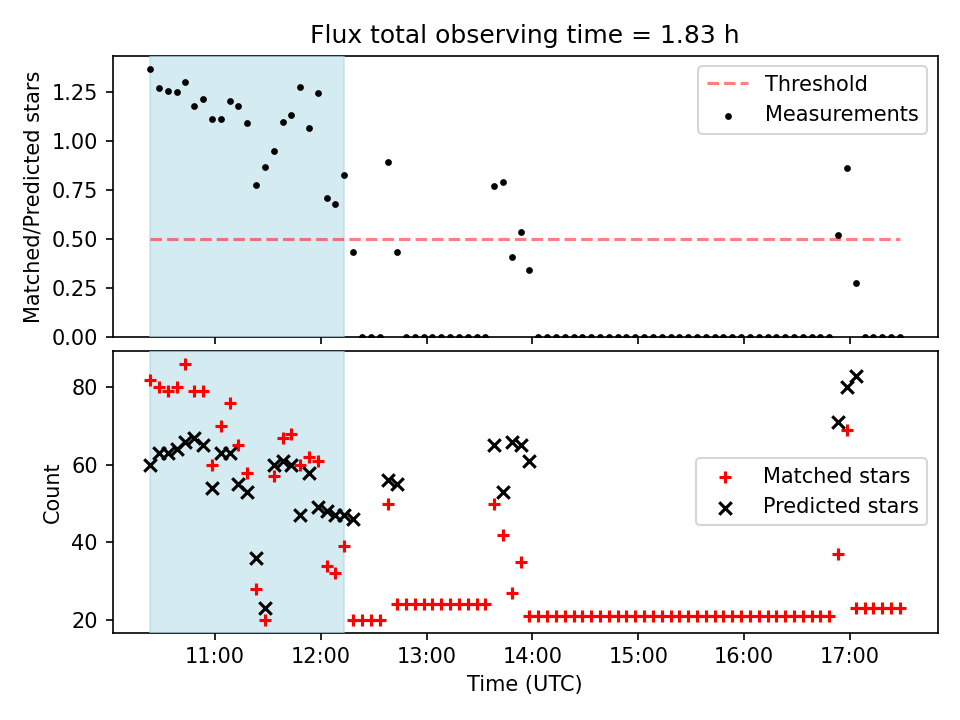 Flux total observing time = 1.83 h

Matched/Predicted stars

1.25
1.00
0.75
0.50
0.25
0.00

Threshold
Measurements

Count

80
60
40
20

Matched stars
Predicted stars

11:00
12:00
13:00
14:00
15:00
16:00
17:00

Time (UTC)